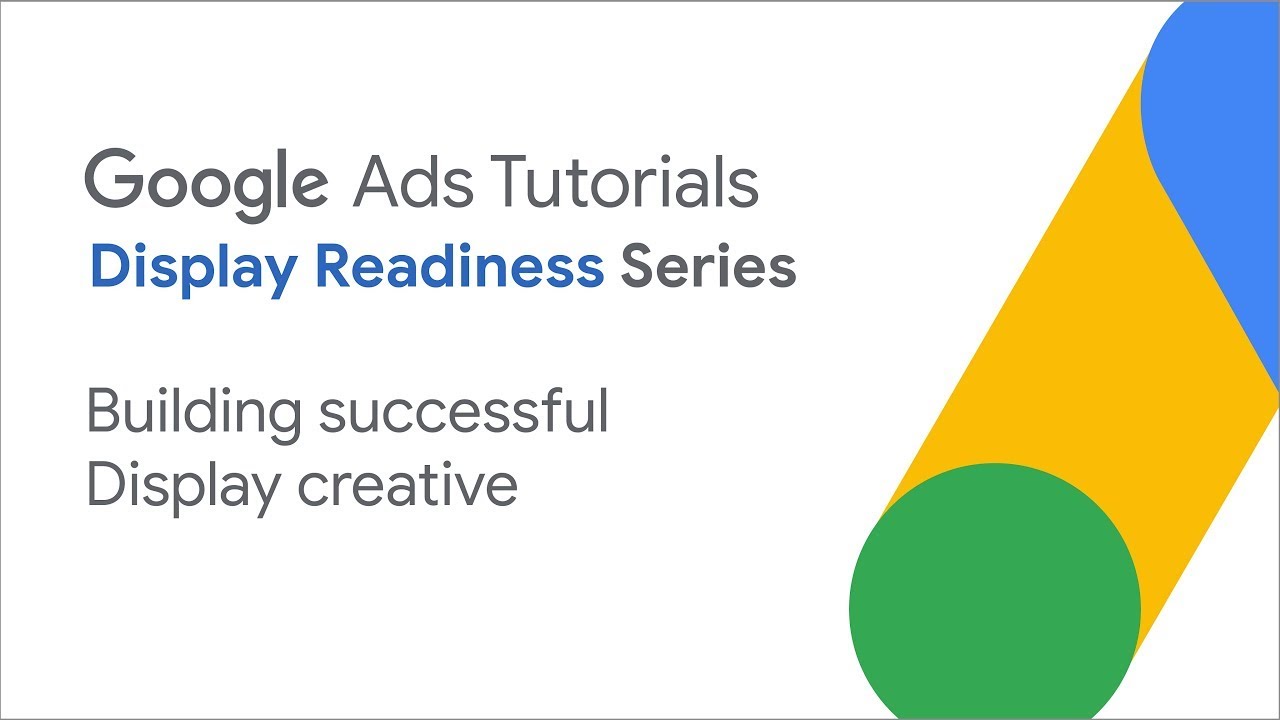 Google Ads Tutorials
Display Readiness Series

Building successful Display creative